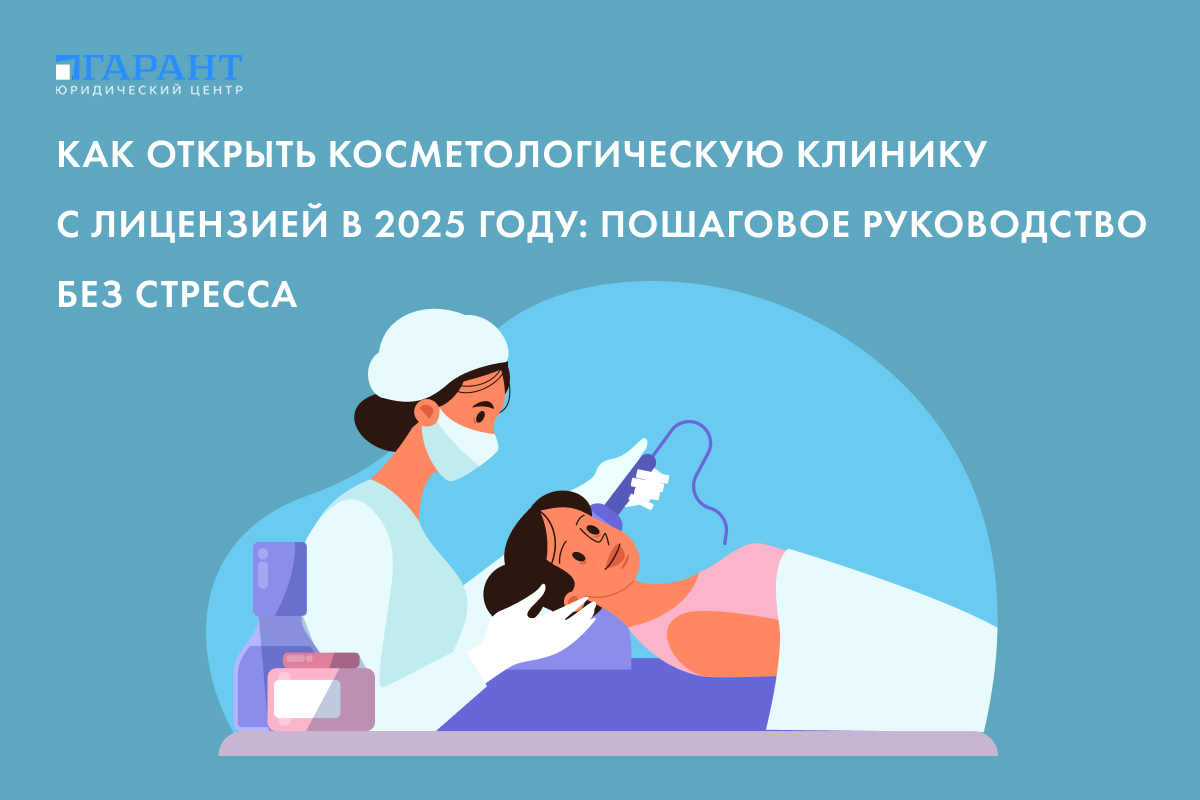 ГАРАНТ
ЮРИДИЧЕСКИЙ ЦЕНТР

КАК ОТКРЫТЬ КОСМЕТОЛОГИЧЕСКУЮ КЛИНИКУ С ЛИЦЕНЗИЕЙ В 2025 ГОДУ: ПОШАГОВОЕ РУКОВОДСТВО БЕЗ СТРЕССА